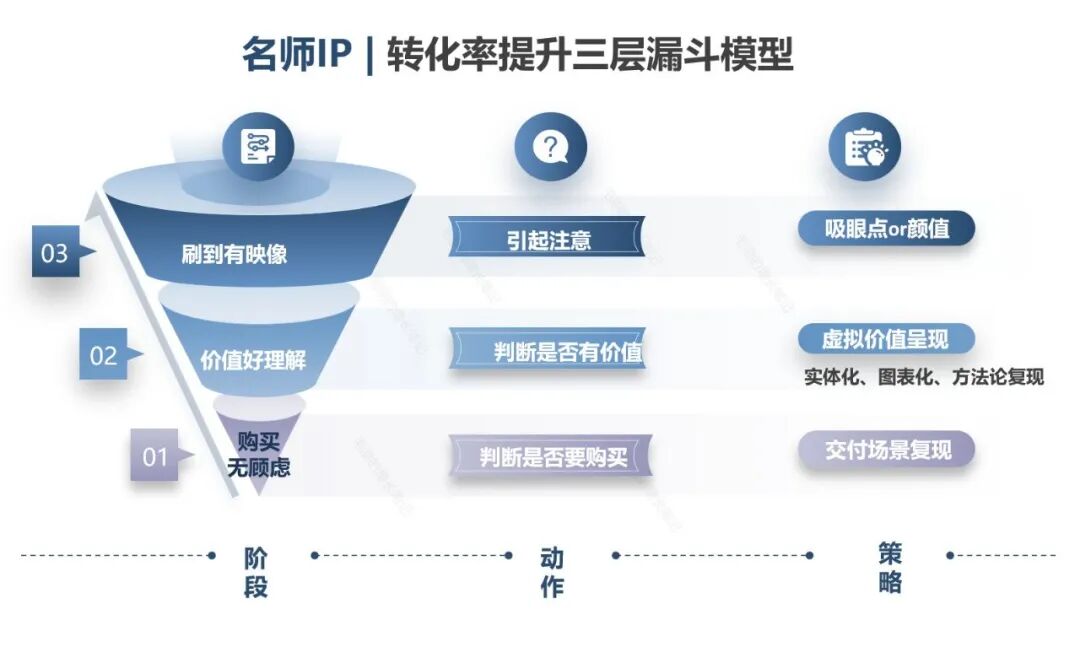 名师IP | 转化率提升三层漏斗模型

03
刷到有映像
引起注意
吸眼点or颜值

02
价值好理解
判断是否有价值
虚拟价值呈现
实体化、图表化、方法论复现

01
购买无顾虑
判断是否要购买
交付场景复现

阶段
动作
策略